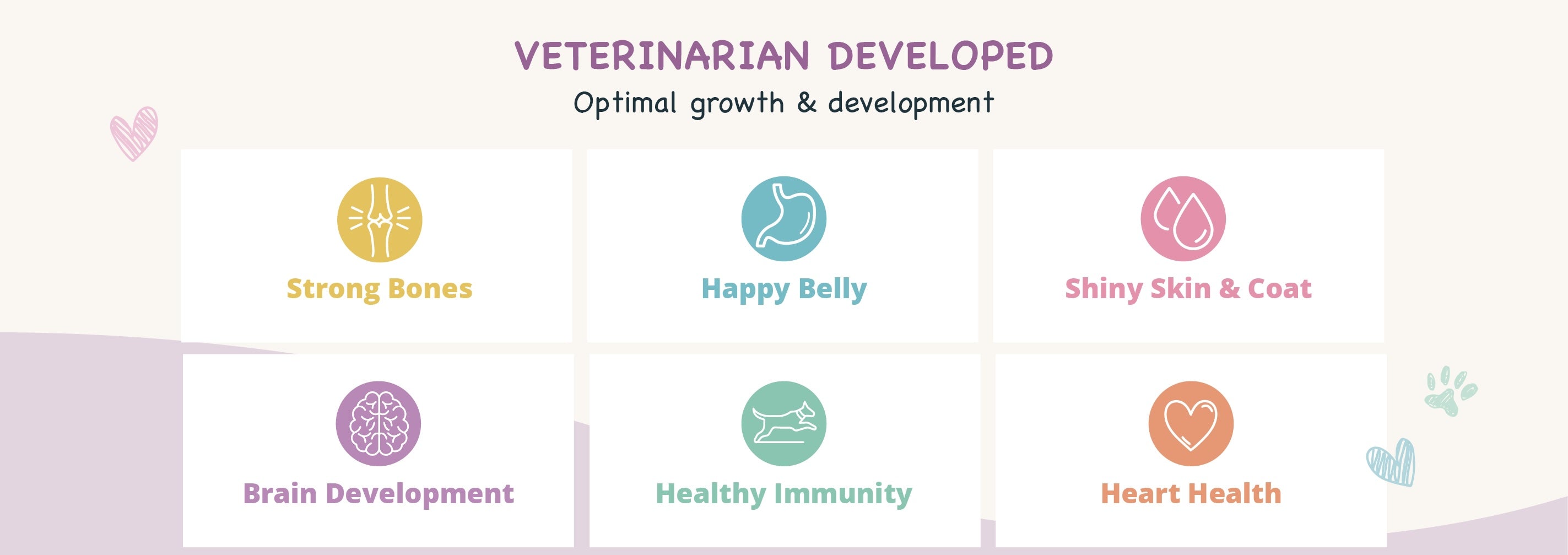 VETERINARIAN DEVELOPED
Optimal growth & development

Strong Bones

Happy Belly

Shiny Skin & Coat

Brain Development

Healthy Immunity

Heart Health